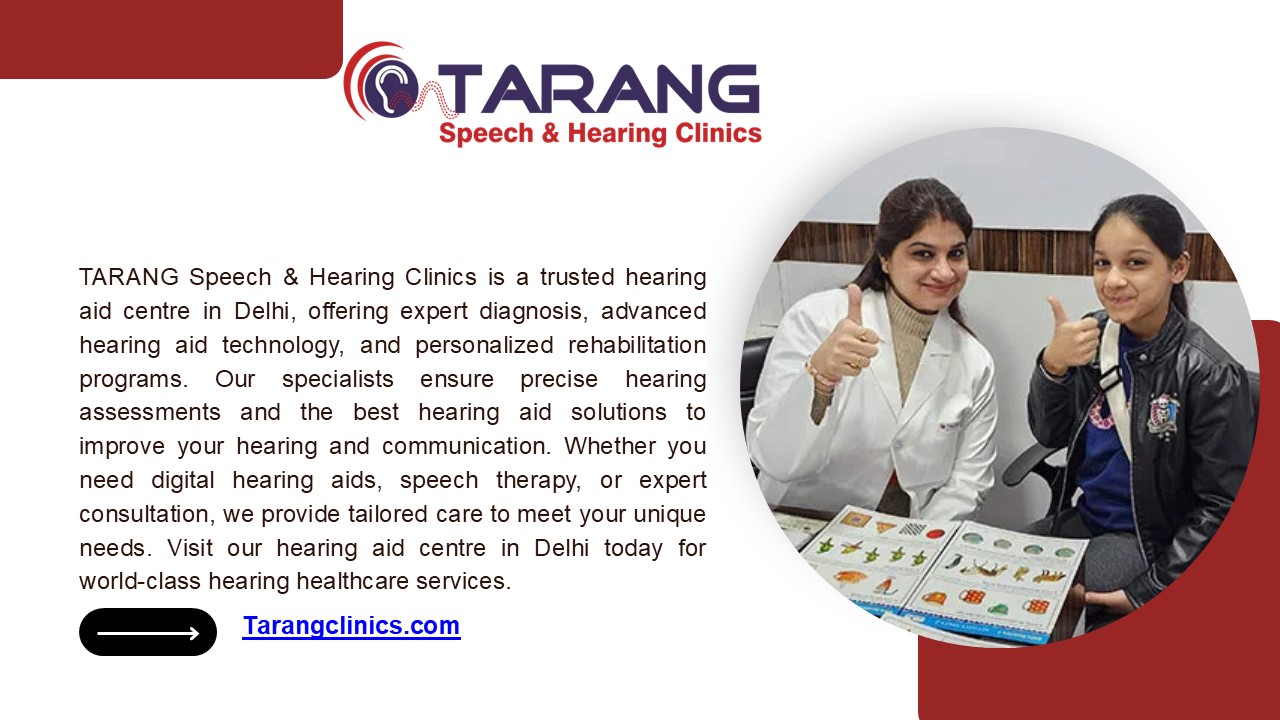 TARANG
Speech & Hearing Clinics

TARANG Speech & Hearing Clinics is a trusted hearing aid centre in Delhi, offering expert diagnosis, advanced hearing aid technology, and personalized rehabilitation programs. Our specialists ensure precise hearing assessments and the best hearing aid solutions to improve your hearing and communication. Whether you need digital hearing aids, speech therapy, or expert consultation, we provide tailored care to meet your unique needs. Visit our hearing aid centre in Delhi today for world-class hearing healthcare services.

Tarangclinics.com